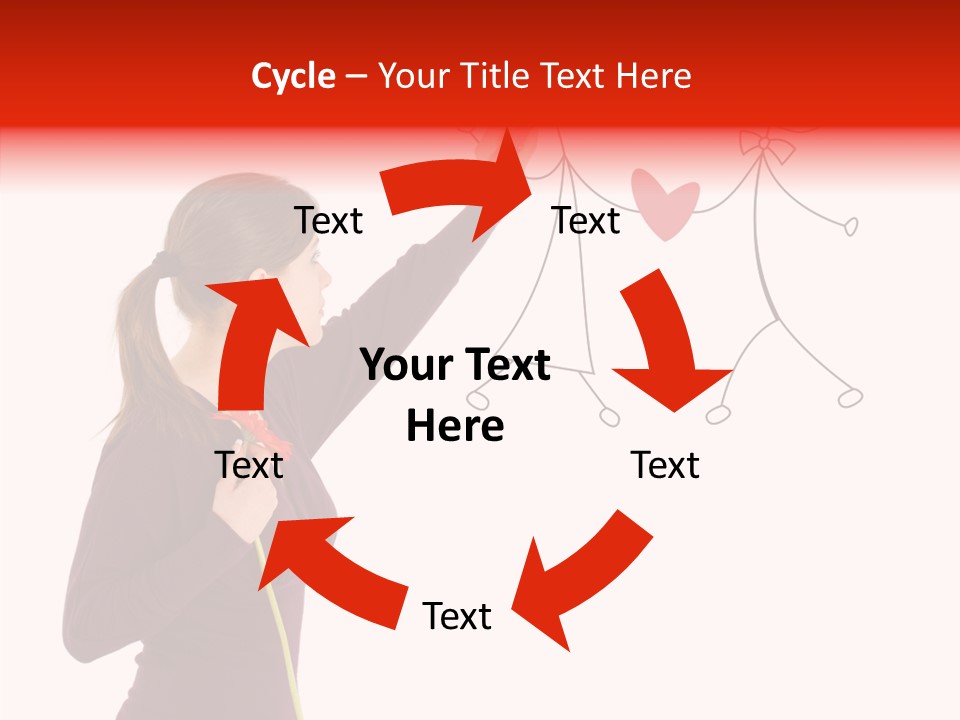 Cycle – Your Title Text Here

Text

Text

Your Text Here

Text

Text

Text